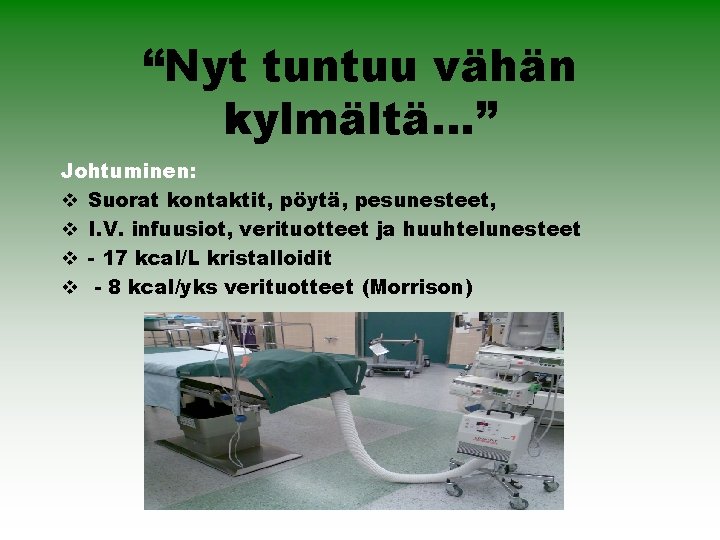 “Nyt tuntuu vähän kylmältä…”

Johtuminen:
❖ Suorat kontaktit, pöytä, pesunesteet,
❖ I.V. infuusiot, verituotteet ja huuhtelunesteet
❖ - 17 kcal/L kristalloidit
❖ - 8 kcal/yks verituotteet (Morrison)